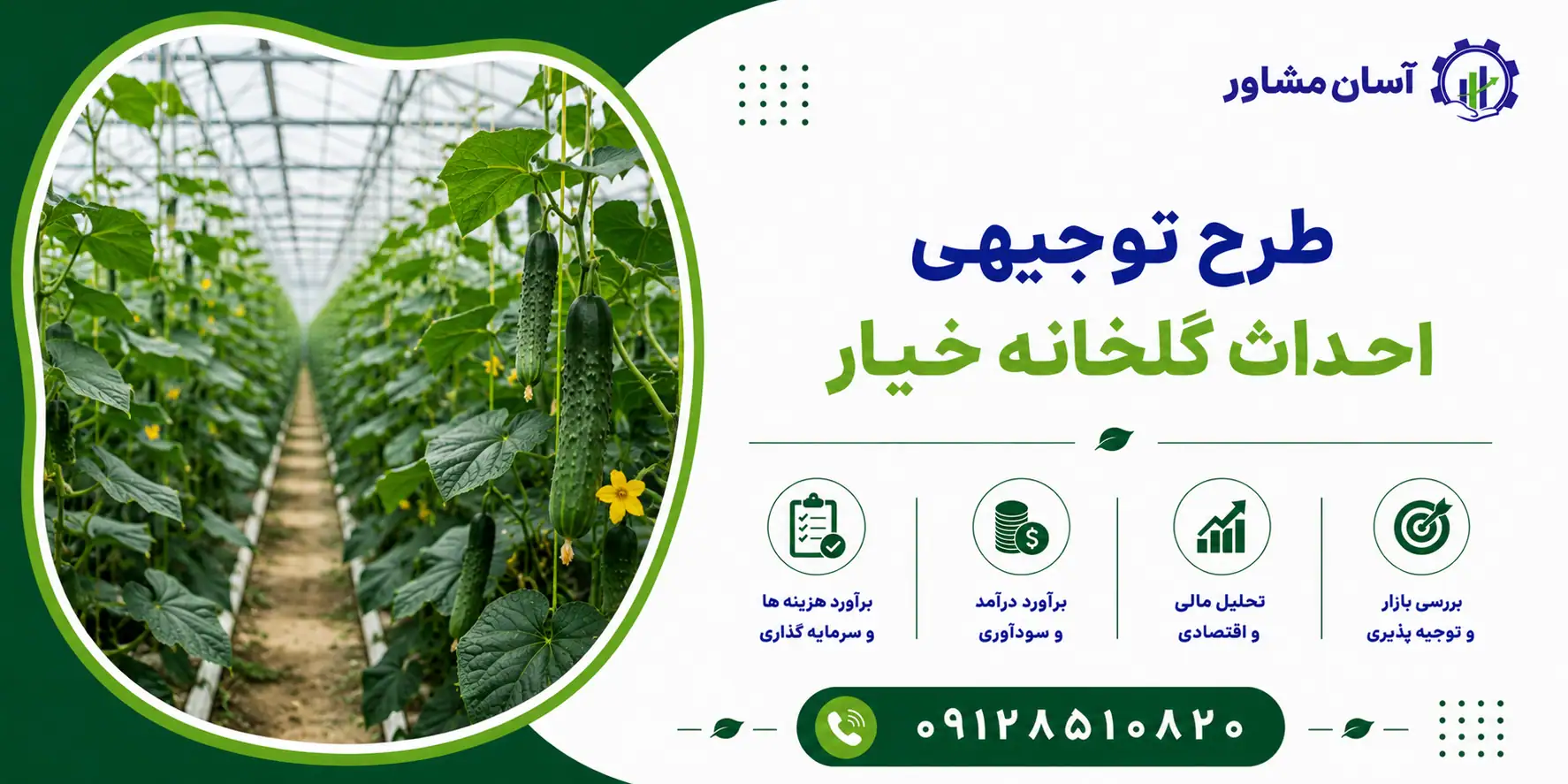 آسان مشاور

طرح توجیهی
احداث گلخانه خیار

بررسی بازار
و توجیه پذیری

تحلیل مالی
و اقتصادی

برآورد درآمد
و سودآوری

برآورد هزینه ها
و سرمایه گذاری

۰۹۱۲۸۵۱۰۸۲۰